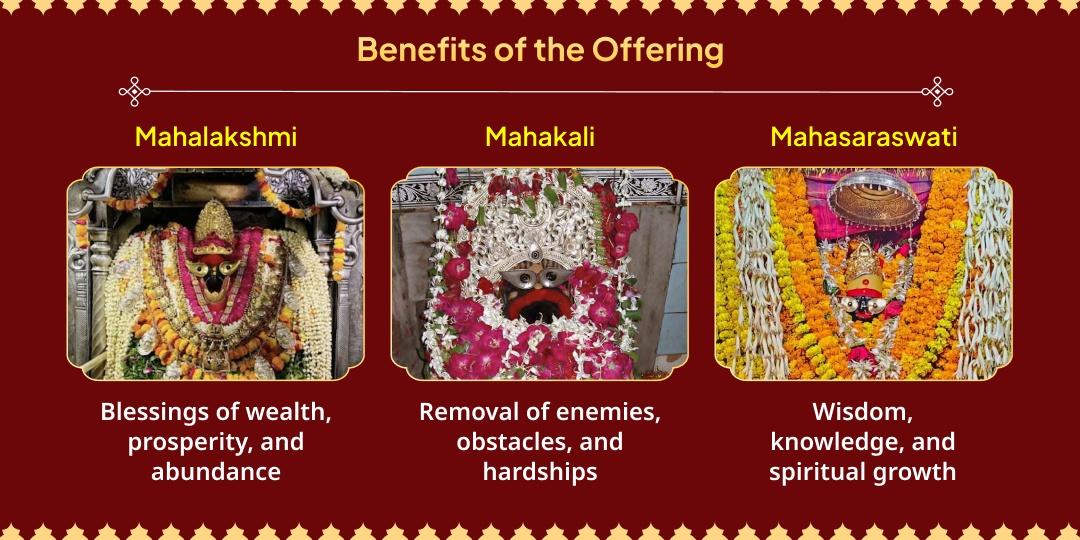 Benefits of the Offering

Mahalakshmi

Blessings of wealth, prosperity, and abundance

Mahakali

Removal of enemies, obstacles, and hardships

Mahasaraswati

Wisdom, knowledge, and spiritual growth